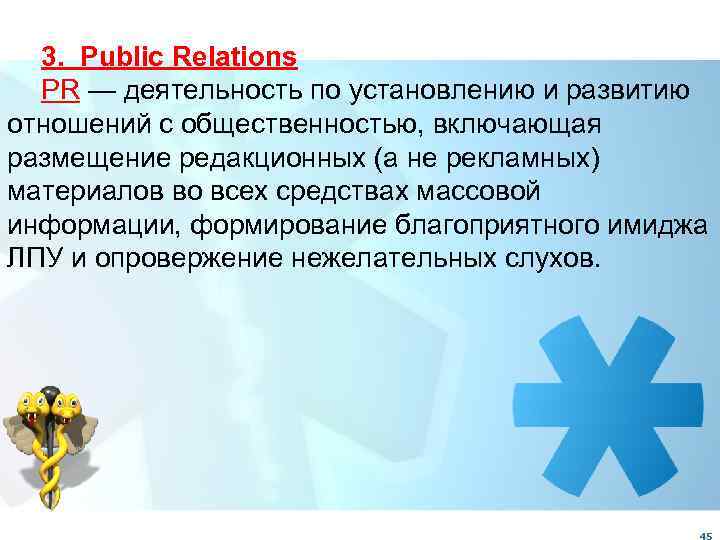 3. Public Relations

PR — деятельность по установлению и развитию отношений с общественностью, включающая размещение редакционных (а не рекламных) материалов во всех средствах массовой информации, формирование благоприятного имиджа ЛПУ и опровержение нежелательных слухов.

45